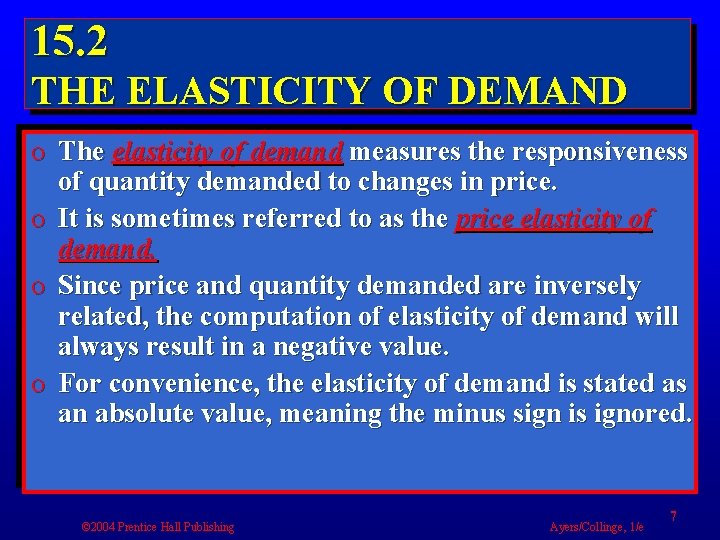 15.2
THE ELASTICITY OF DEMAND

o The elasticity of demand measures the responsiveness of quantity demanded to changes in price.

o It is sometimes referred to as the price elasticity of demand.

o Since price and quantity demanded are inversely related, the computation of elasticity of demand will always result in a negative value.

o For convenience, the elasticity of demand is stated as an absolute value, meaning the minus sign is ignored.

©2004 Prentice Hall Publishing

Ayers/Collinge, 1/e

7